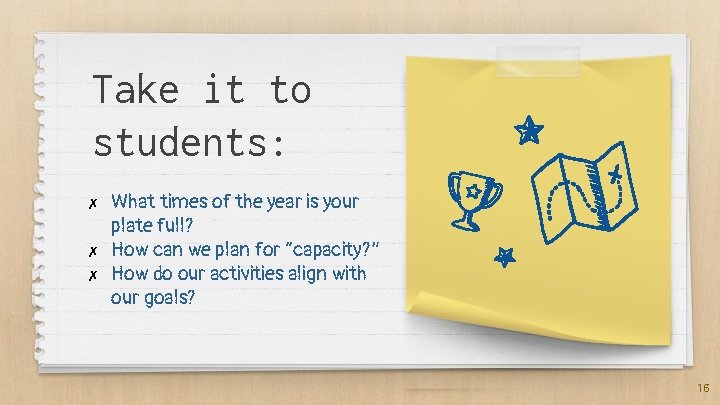 Take it to students:

✗ What times of the year is your plate full?
✗ How can we plan for "capacity?"
✗ How do our activities align with our goals?

16